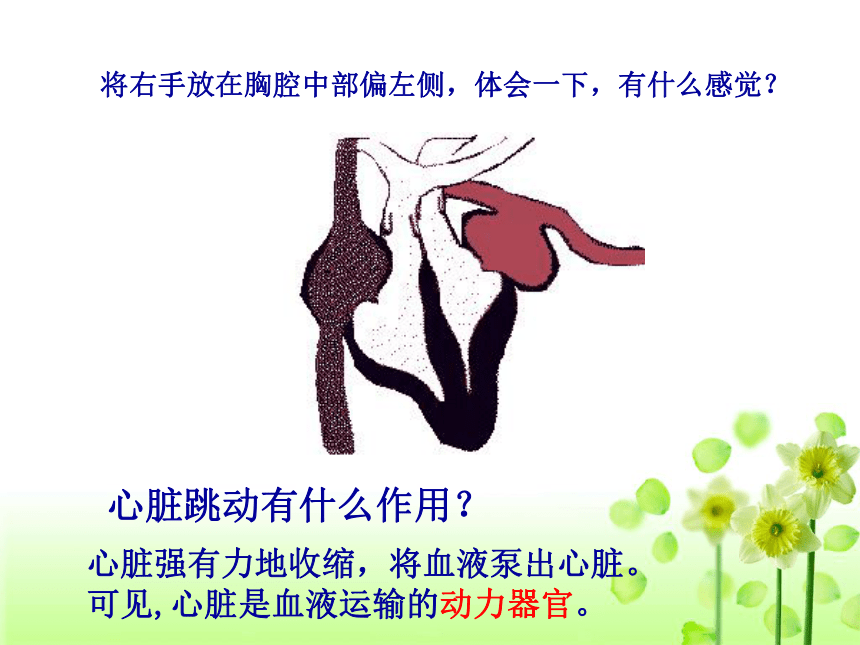 将右手放在胸腔中部偏左侧，体会一下，有什么感觉？

心脏跳动有什么作用？

心脏强有力地收缩，将血液泵出心脏。
可见，心脏是血液运输的动力器官。